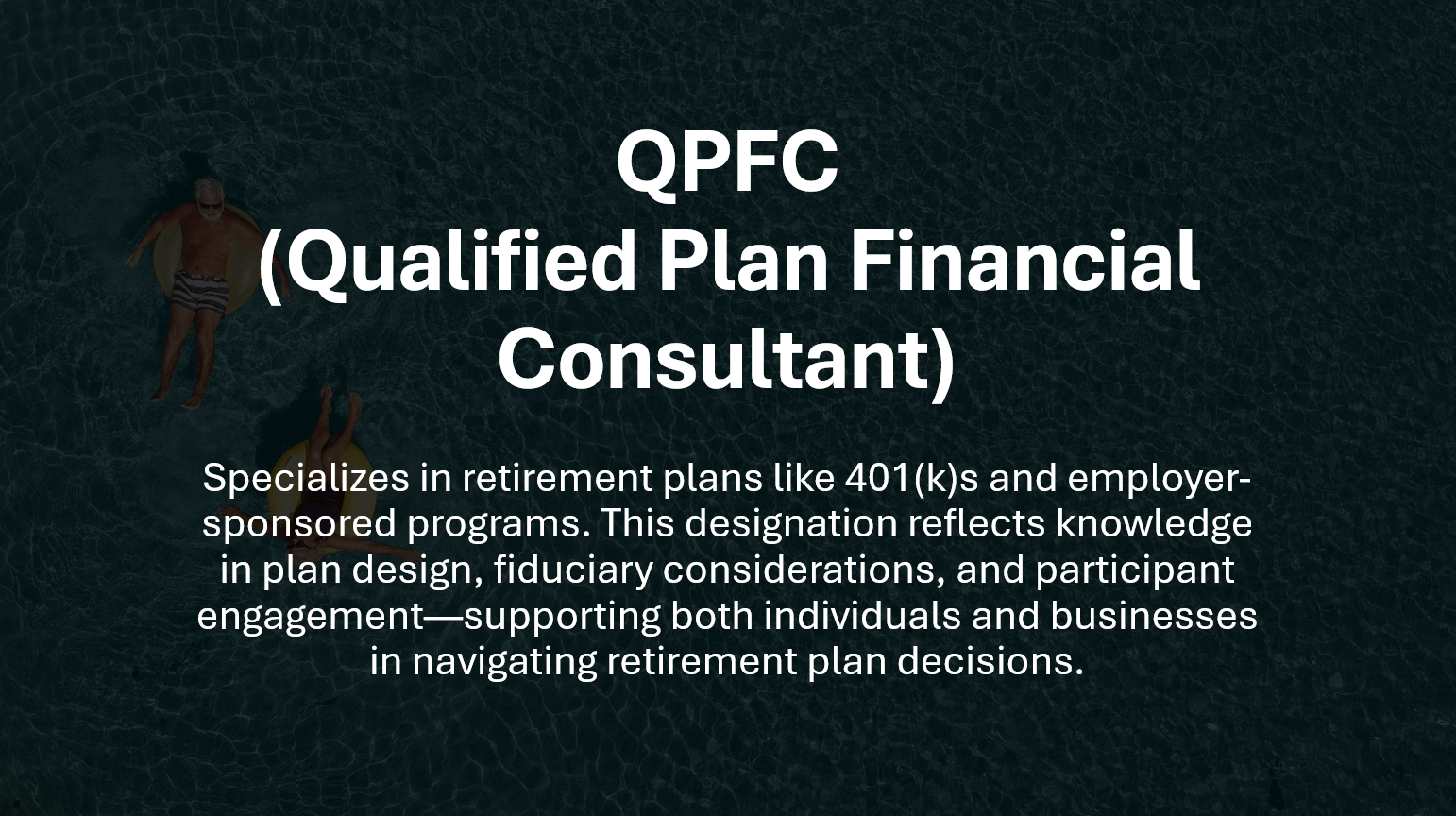 QPFC
(Qualified Plan Financial Consultant)

Specializes in retirement plans like 401(k)s and employer-sponsored programs. This designation reflects knowledge in plan design, fiduciary considerations, and participant engagement—supporting both individuals and businesses in navigating retirement plan decisions.